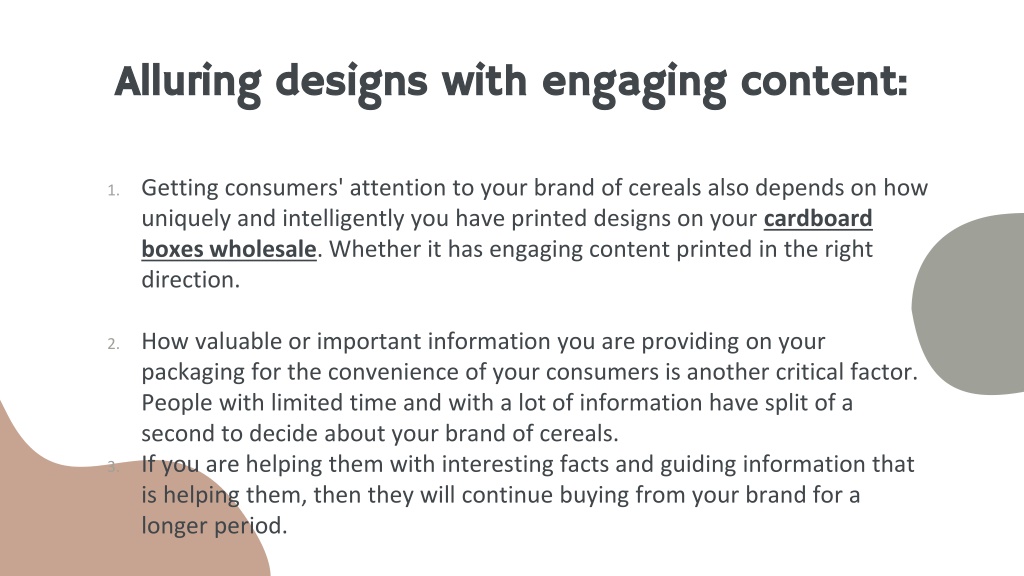 Alluring designs with engaging content:

1. Getting consumers' attention to your brand of cereals also depends on how uniquely and intelligently you have printed designs on your cardboard boxes wholesale. Whether it has engaging content printed in the right direction.

2. How valuable or important information you are providing on your packaging for the convenience of your consumers is another critical factor. People with limited time and with a lot of information have split of a second to decide about your brand of cereals.
3. If you are helping them with interesting facts and guiding information that is helping them, then they will continue buying from your brand for a longer period.